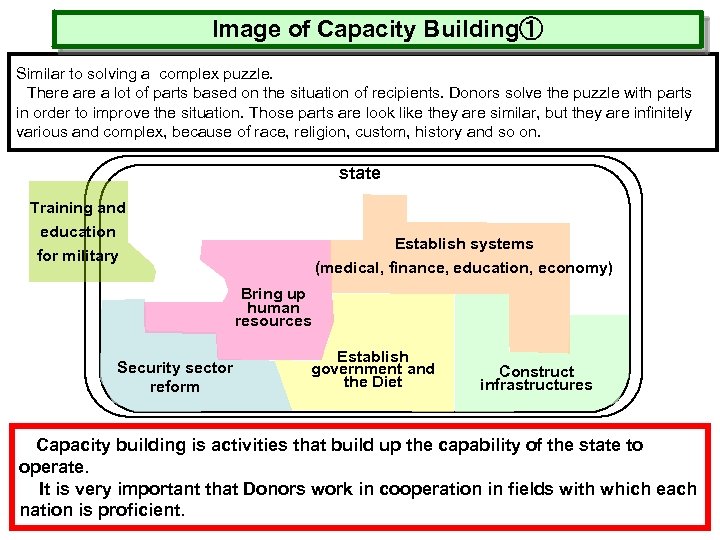 Image of Capacity Building①

Similar to solving a complex puzzle.
There are a lot of parts based on the situation of recipients. Donors solve the puzzle with parts in order to improve the situation. Those parts are look like they are similar, but they are infinitely various and complex, because of race, religion, custom, history and so on.

state

Training and education for military

Establish systems (medical, finance, education, economy)

Bring up human resources

Security sector reform

Establish government and the Diet

Construct infrastructures

Capacity building is activities that build up the capability of the state to operate.
It is very important that Donors work in cooperation in fields with which each nation is proficient.